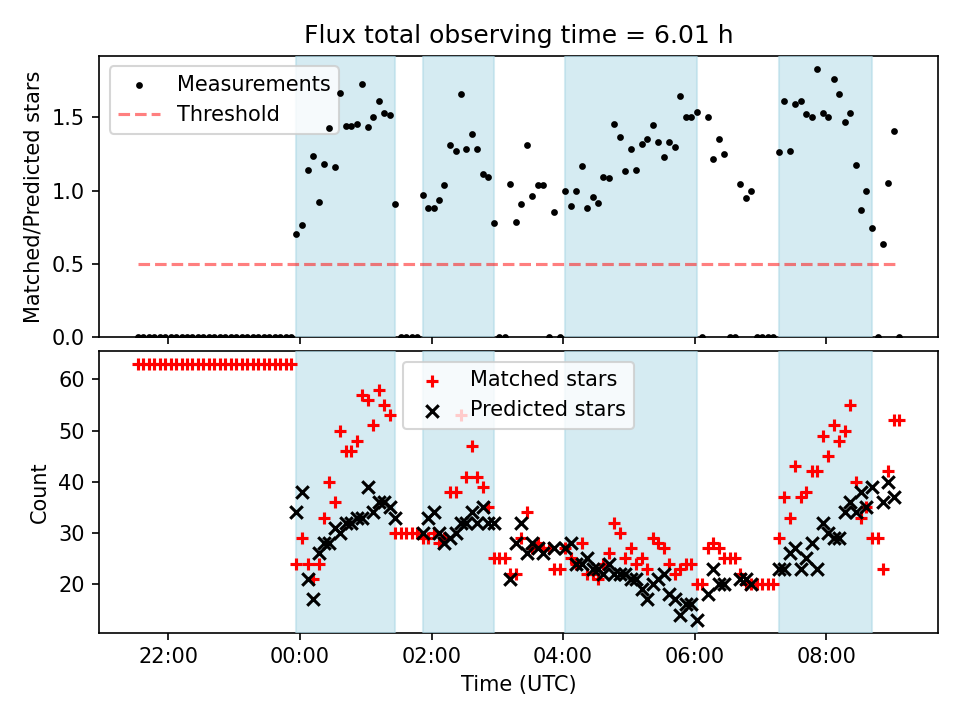 Flux total observing time = 6.01 h

Measurements
Threshold

Matched/Predicted stars

1.5
1.0
0.5
0.0

Matched stars
Predicted stars

Count

60
50
40
30
20

22:00
00:00
02:00
04:00
06:00
08:00

Time (UTC)